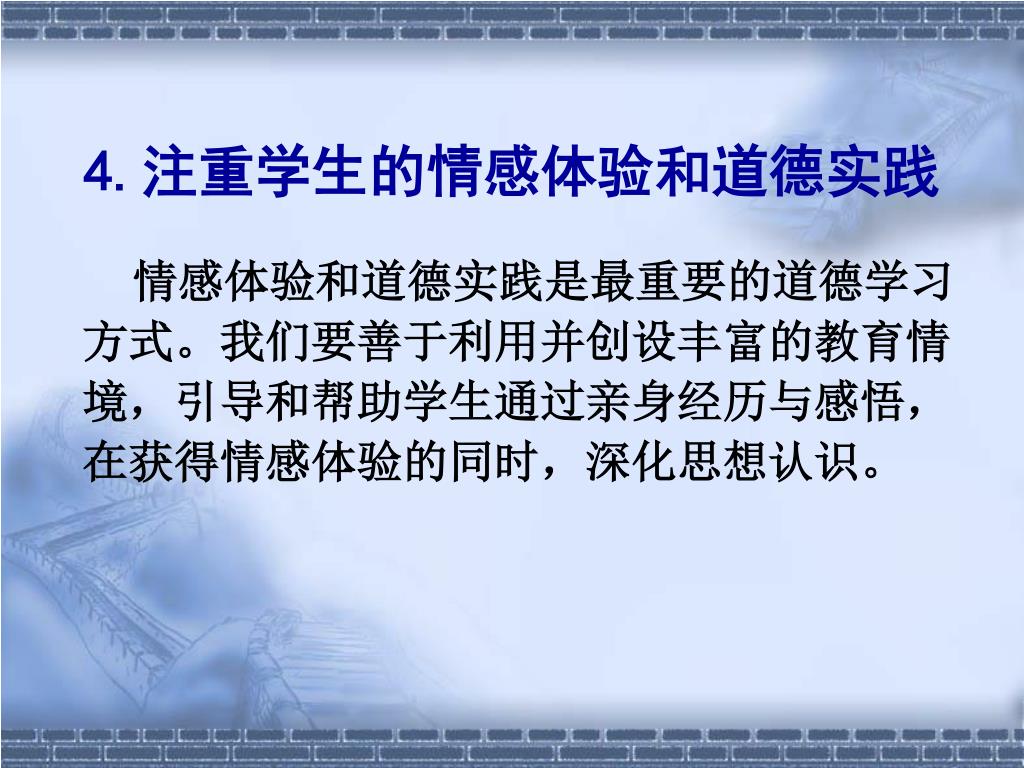 4. 注重学生的情感体验和道德实践

情感体验和道德实践是最重要的道德学习方式。我们要善于利用并创设丰富的教育情境，引导和帮助学生通过亲身经历与感悟，在获得情感体验的同时，深化思想认识。